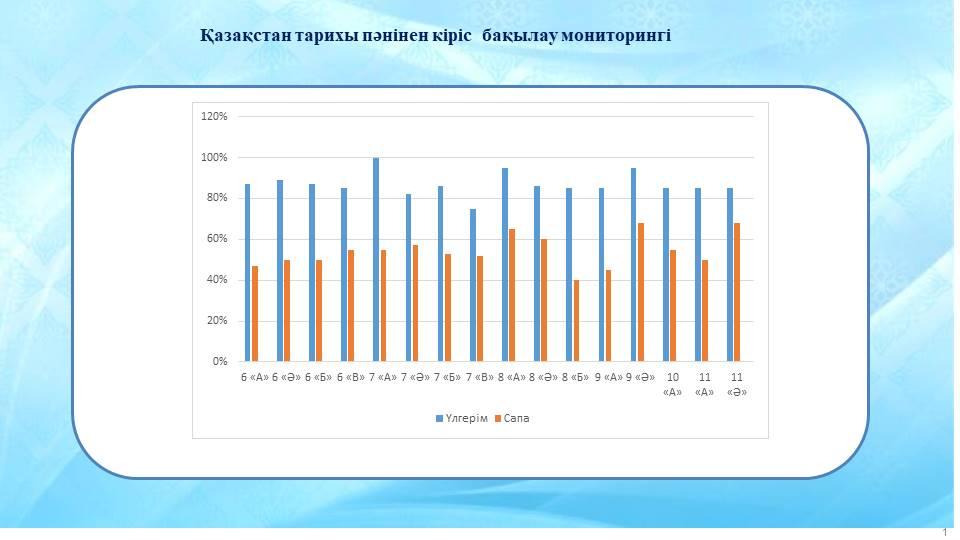 Қазақстан тарихы пәнінен кіріс бақылау мониторингі

120%
100%
80%
60%
40%
20%
0%

6 «А» 6 «Ә» 6 «Б» 6 «В» 7 «А» 7 «Ә» 7 «Б» 7 «В» 8 «А» 8 «Ә» 8 «Б» 9 «А» 9 «Ә» 10 «А» 11 «А» 11 «Ә»

Үлгерім Сапа

1